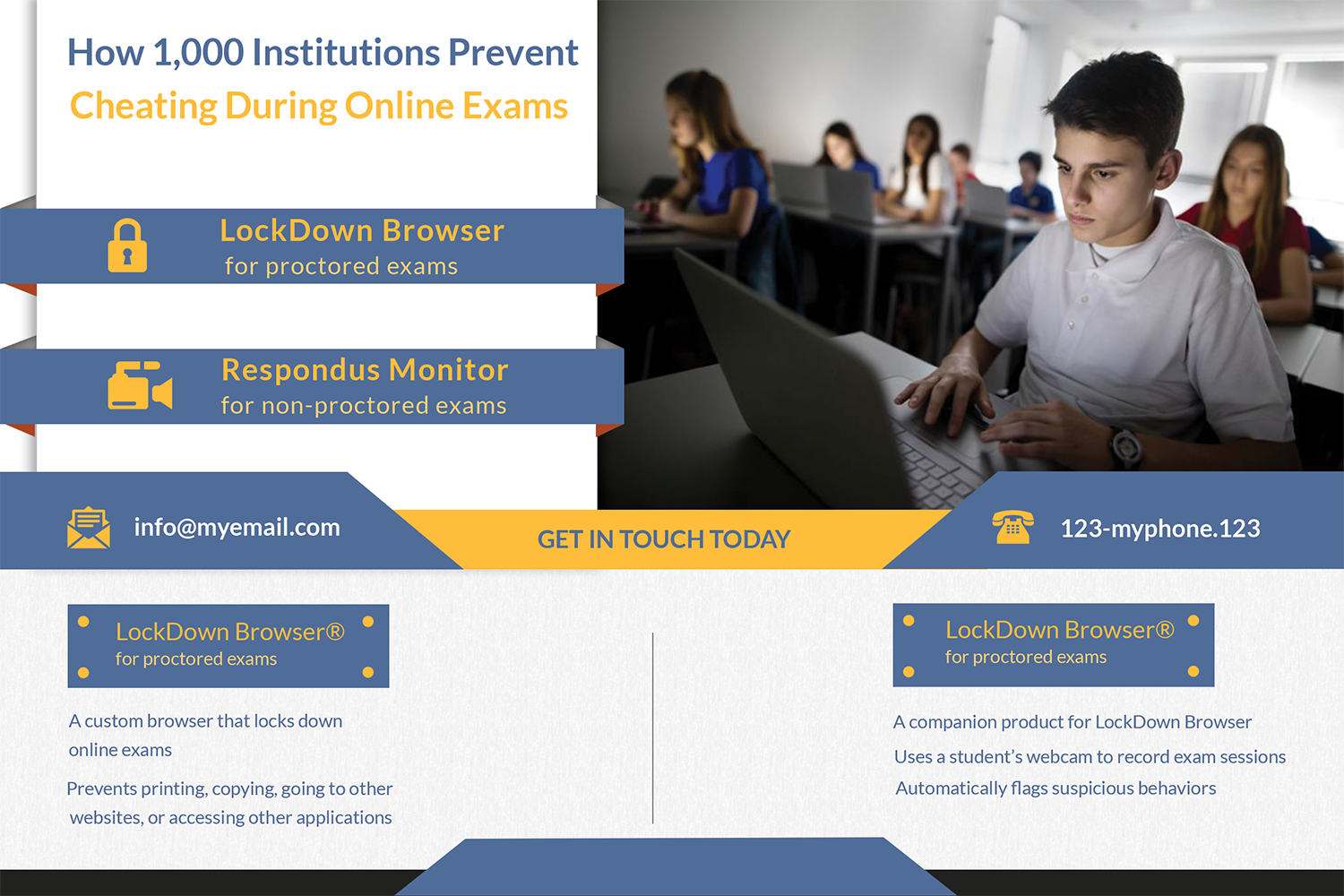 How 1,000 Institutions Prevent
Cheating During Online Exams

LockDown Browser
for proctored exams

Respondus Monitor
for non-proctored exams

info@myemail.com

GET IN TOUCH TODAY

123-myphone.123

LockDown Browser®
for proctored exams

A custom browser that locks down online exams

Prevents printing, copying, going to other websites, or accessing other applications

LockDown Browser®
for proctored exams

A companion product for LockDown Browser

Uses a student's webcam to record exam sessions

Automatically flags suspicious behaviors